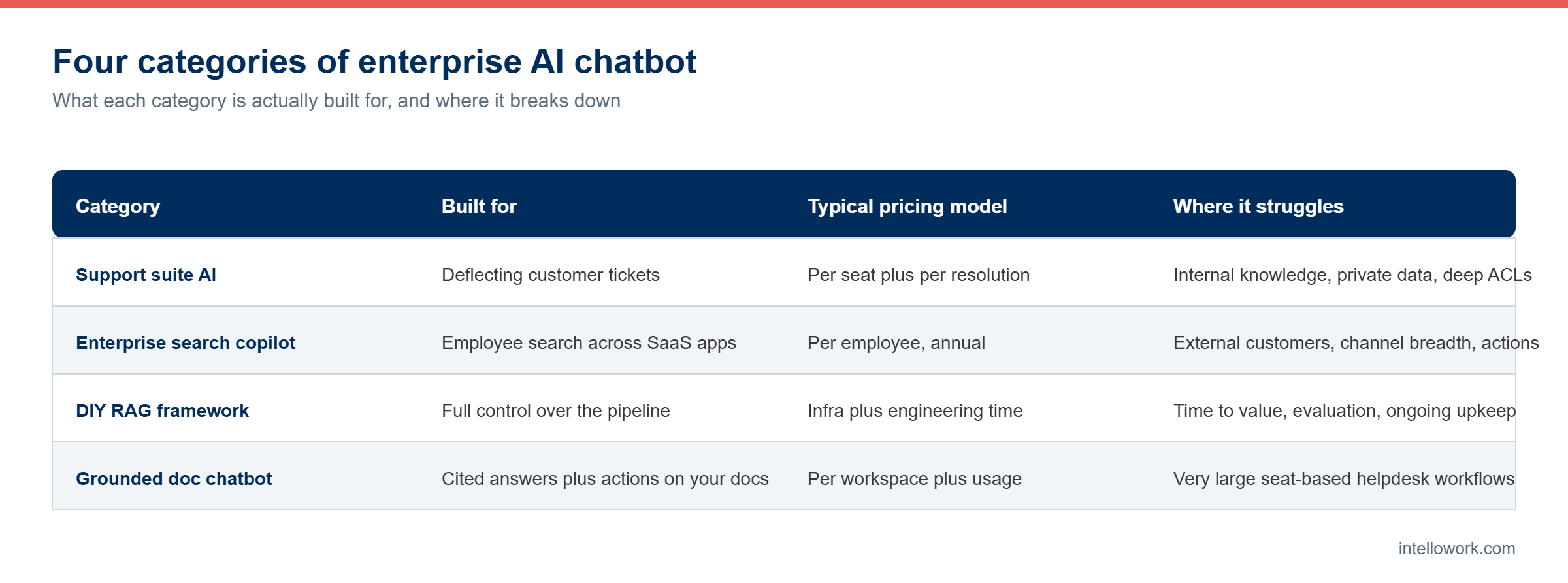 Four categories of enterprise AI chatbot

What each category is actually built for, and where it breaks down

| Category | Built for | Typical pricing model | Where it struggles |
|---|---|---|---|
| Support suite AI | Deflecting customer tickets | Per seat plus per resolution | Internal knowledge, private data, deep ACLs |
| Enterprise search copilot | Employee search across SaaS apps | Per employee, annual | External customers, channel breadth, actions |
| DIY RAG framework | Full control over the pipeline | Infra plus engineering time | Time to value, evaluation, ongoing upkeep |
| Grounded doc chatbot | Cited answers plus actions on your docs | Per workspace plus usage | Very large seat-based helpdesk workflows |

intellowork.com